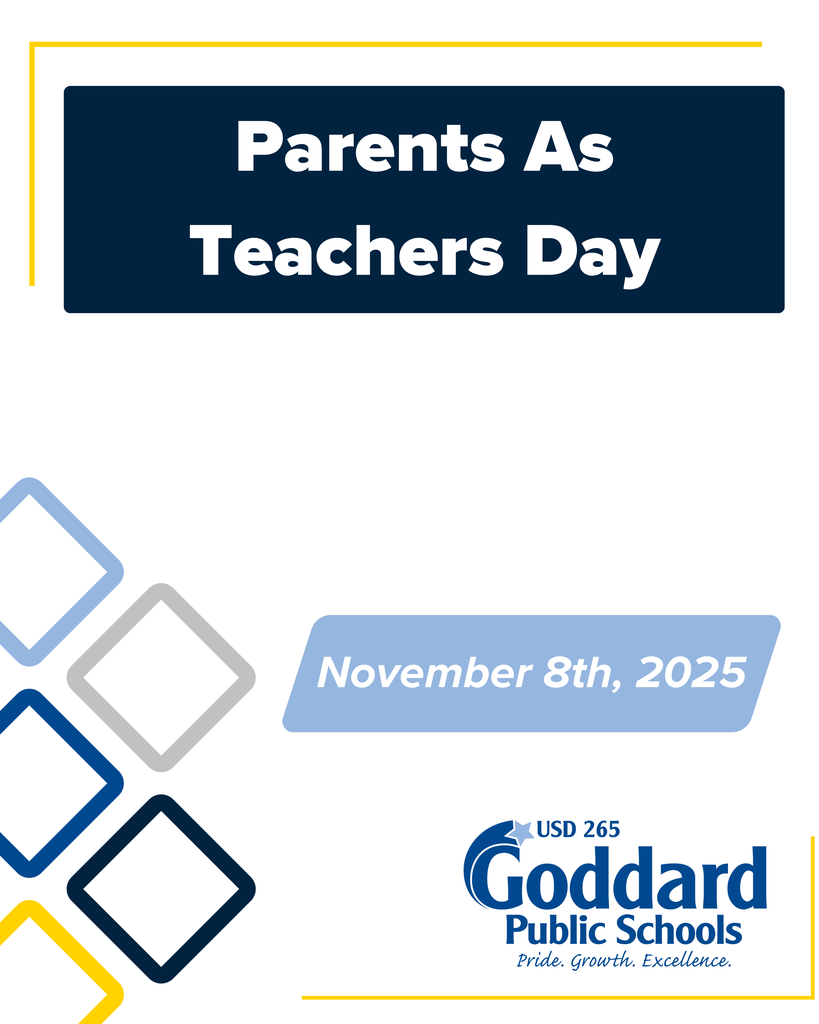 Parents As Teachers Day

November 8th, 2025

USD 265
Goddard
Public Schools
Pride. Growth. Excellence.